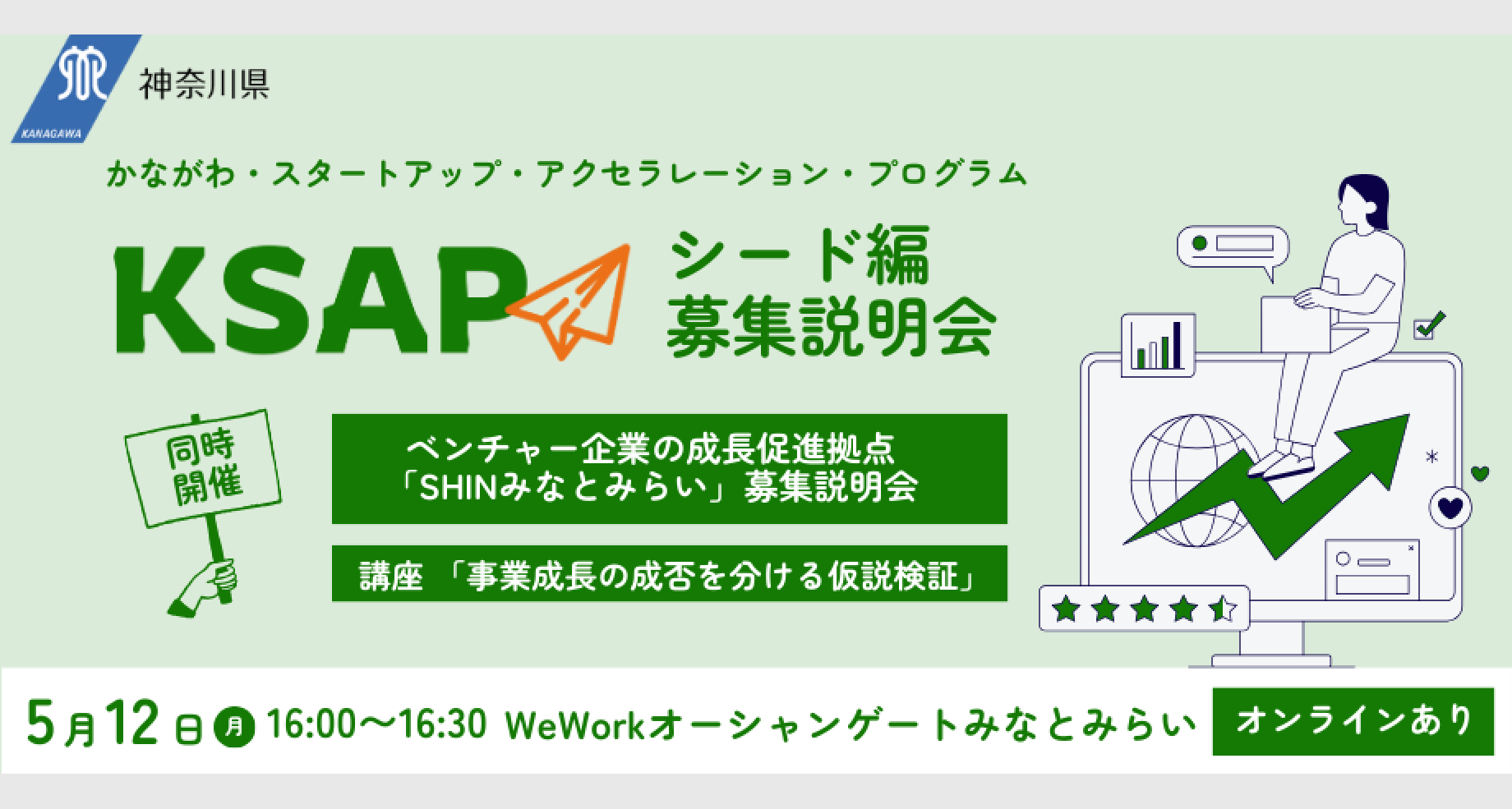 KANAGAWA
神奈川県

かながわ・スタートアップ・アクセラレーション・プログラム

KSAP

シード編
募集説明会

同時
開催

ベンチャー企業の成長促進拠点
「SHINみなとみらい」募集説明会

講座 「事業成長の成否を分ける仮説検証」

5月12日 月 16:00〜16:30 WeWorkオーシャンゲートみなとみらい

オンラインあり